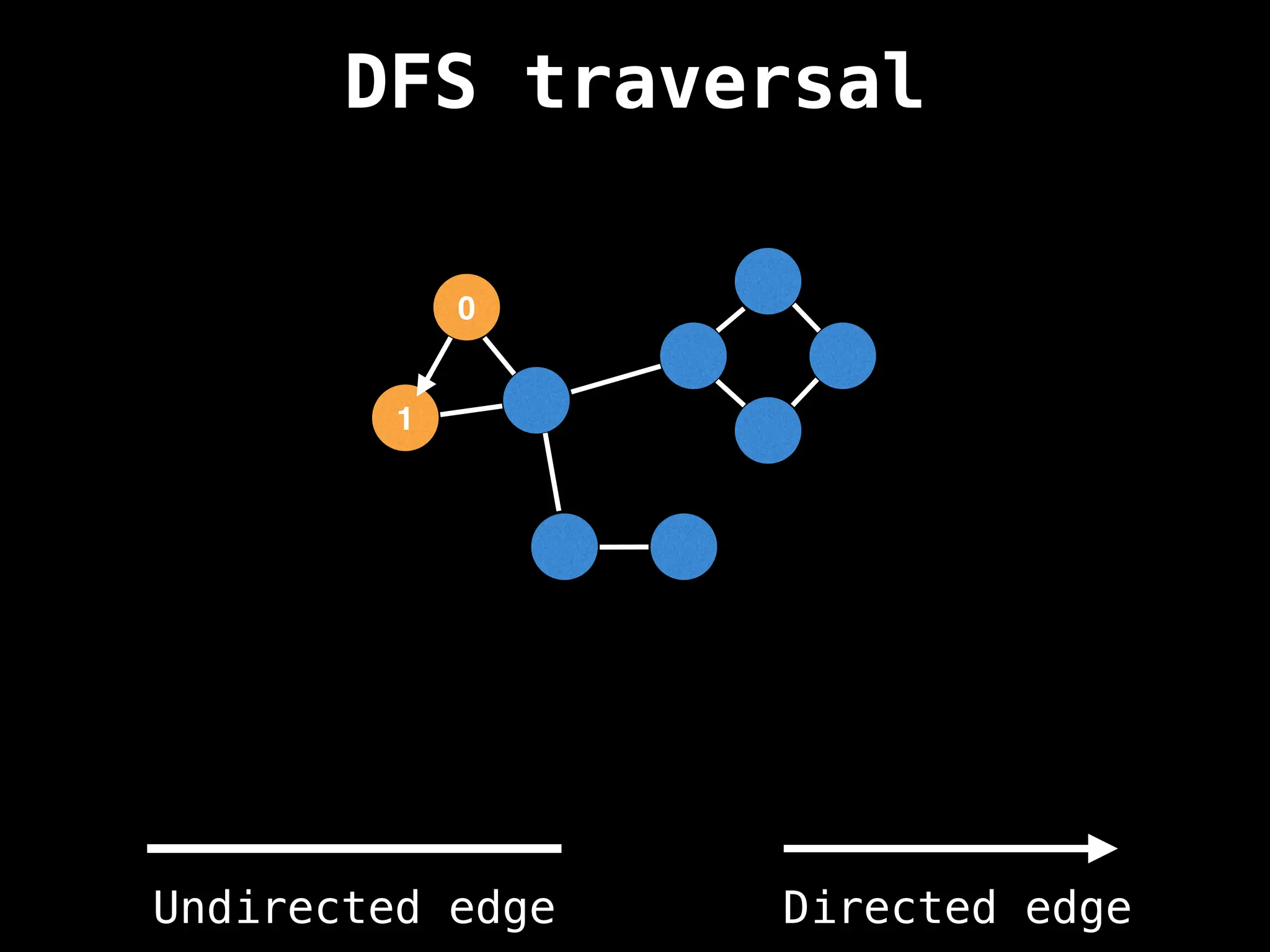 DFS traversal

0

1

Undirected edge

Directed edge